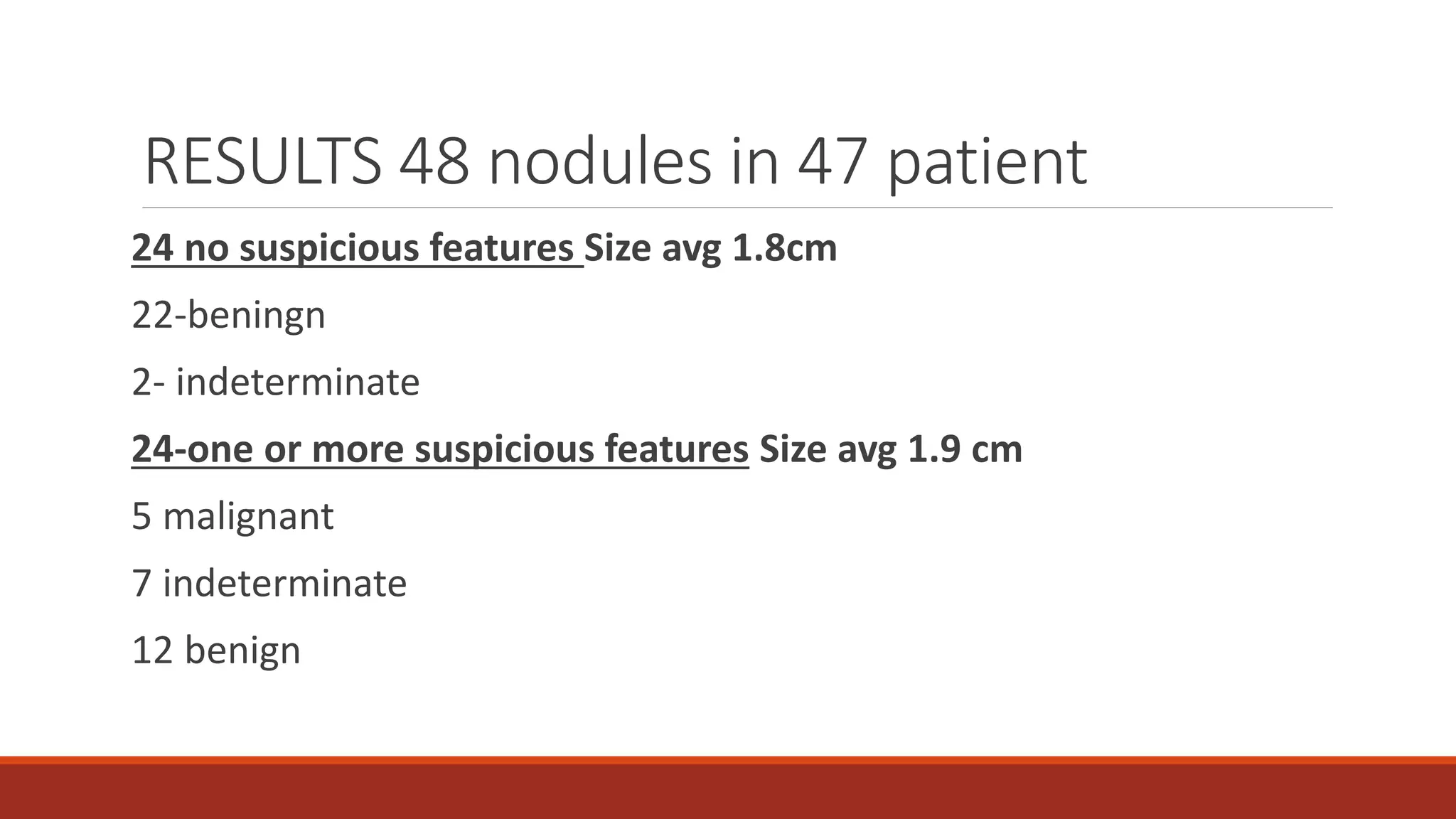 RESULTS 48 nodules in 47 patient

24 no suspicious features Size avg 1.8cm

22-beningn

2- indeterminate

24-one or more suspicious features Size avg 1.9 cm

5 malignant

7 indeterminate

12 benign